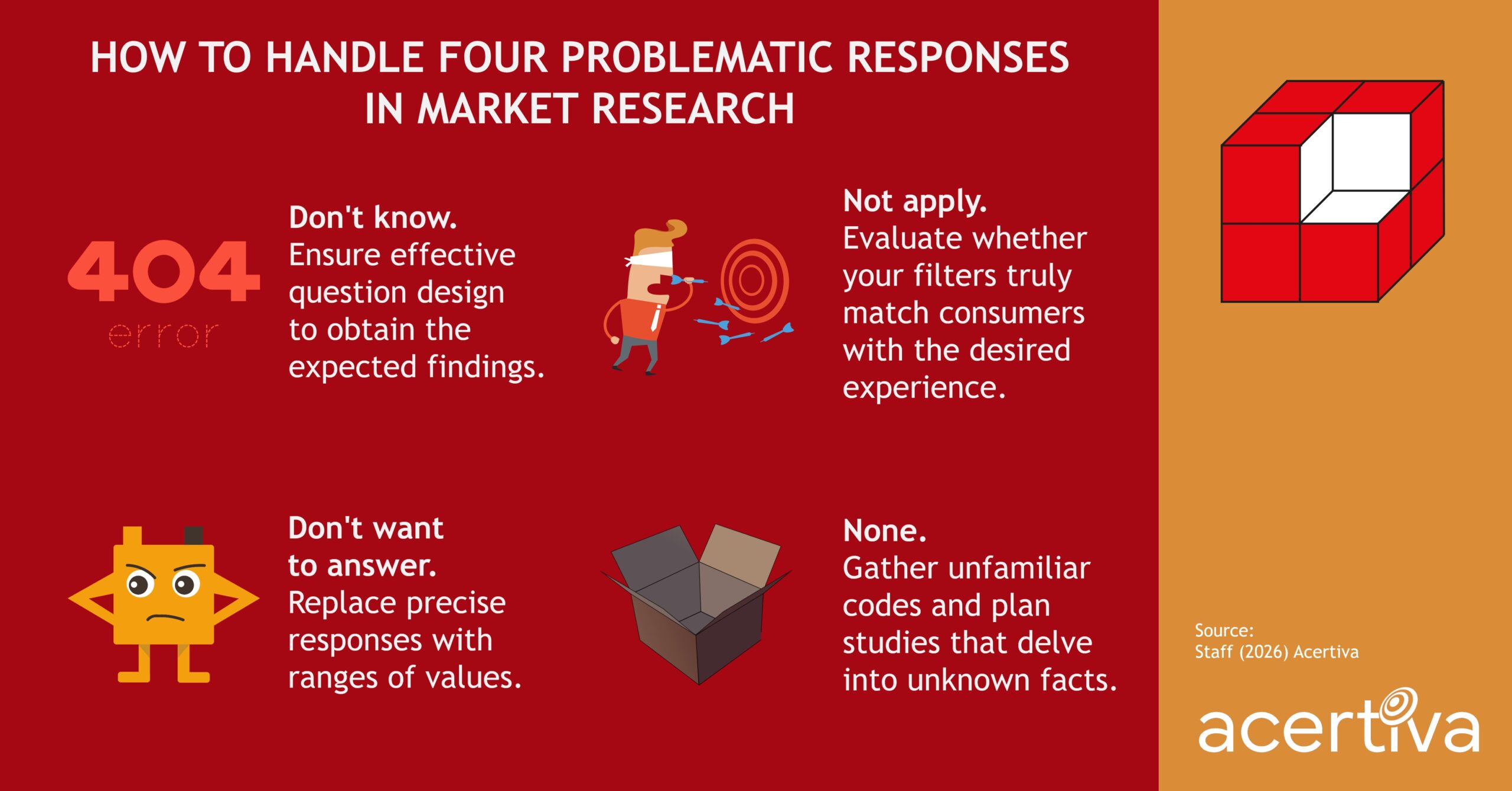 HOW TO HANDLE FOUR PROBLEMATIC RESPONSES IN MARKET RESEARCH

404
error

Don't know.
Ensure effective question design to obtain the expected findings.

Not apply.
Evaluate whether your filters truly match consumers with the desired experience.

Don't want to answer.
Replace precise responses with ranges of values.

None.
Gather unfamiliar codes and plan studies that delve into unknown facts.

Source:
Staff (2026) Acertiva

acertiva